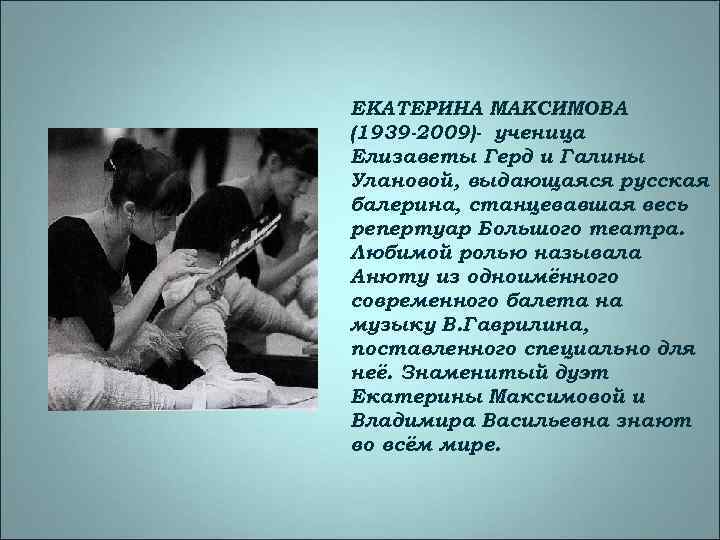 ЕКАТЕРИНА МАКСИМОВА (1939-2009)- ученица Елизаветы Герд и Галины Улановой, выдающаяся русская балерина, станцевавшая весь репертуар Большого театра. Любимой ролью называла Анюту из одноимённого современного балета на музыку В.Гаврилина, поставленного специально для неё. Знаменитый дуэт Екатерины Максимовой и Владимира Васильевна знают во всём мире.